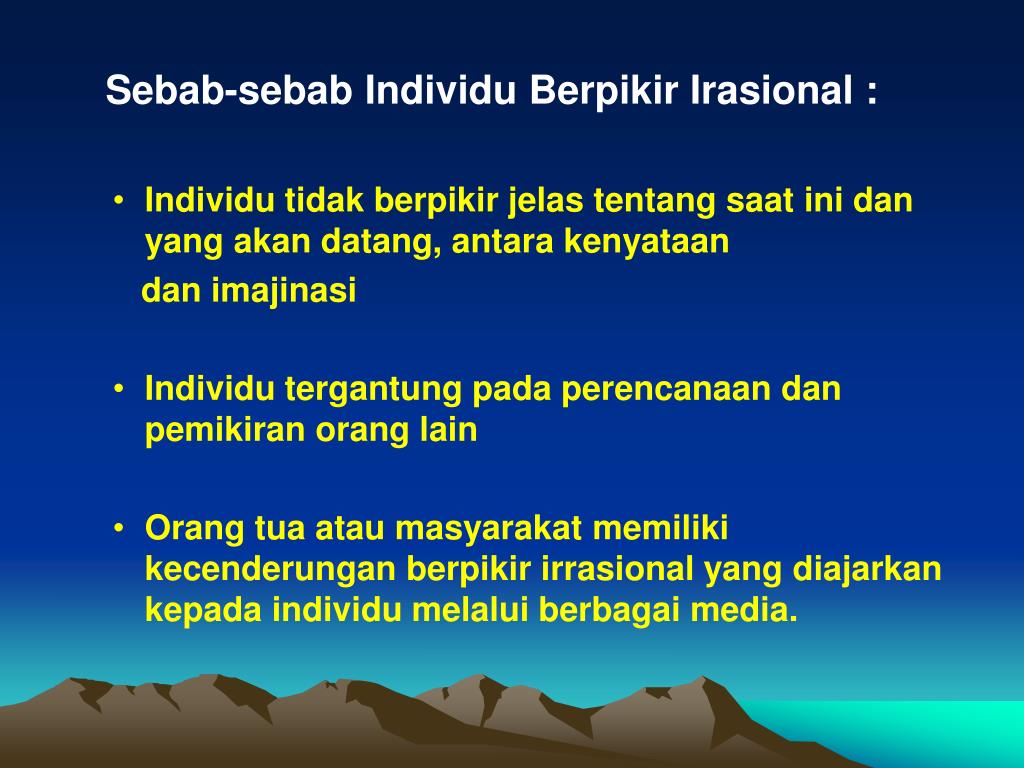 Sebab-sebab Individu Berpikir Irasional :

• Individu tidak berpikir jelas tentang saat ini dan yang akan datang, antara kenyataan

dan imajinasi

• Individu tergantung pada perencanaan dan pemikiran orang lain

• Orang tua atau masyarakat memiliki kecenderungan berpikir irrasional yang diajarkan kepada individu melalui berbagai media.